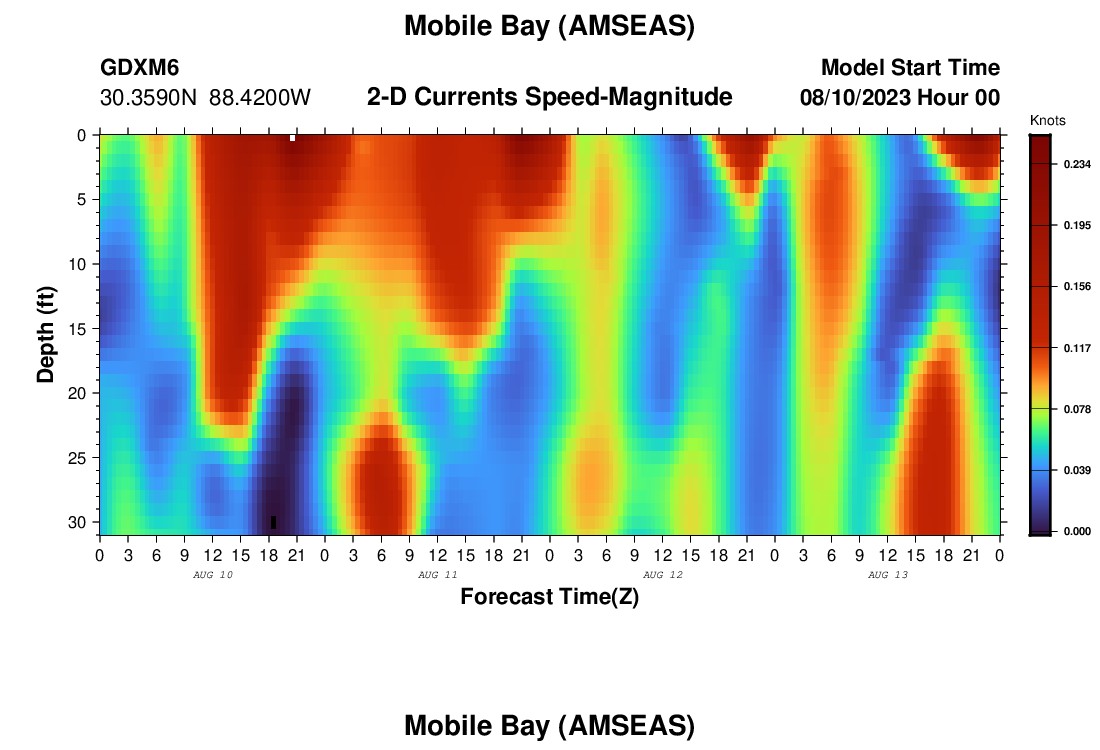 Mobile Bay (AMSEAS)

GDXM6
30.3590N 88.4200W

2-D Currents Speed-Magnitude

Model Start Time
08/10/2023 Hour 00

Knots
0.234
0.195
0.156
0.117
0.078
0.039
0.000

Depth (ft)
0
5
10
15
20
25
30

0 3 6 9 12 15 18 21 0 3 6 9 12 15 18 21 0 3 6 9 12 15 18 21 0 3 6 9 12 15 18 21 0
AUG 10
AUG 11
AUG 12
AUG 13

Forecast Time(Z)

Mobile Bay (AMSEAS)